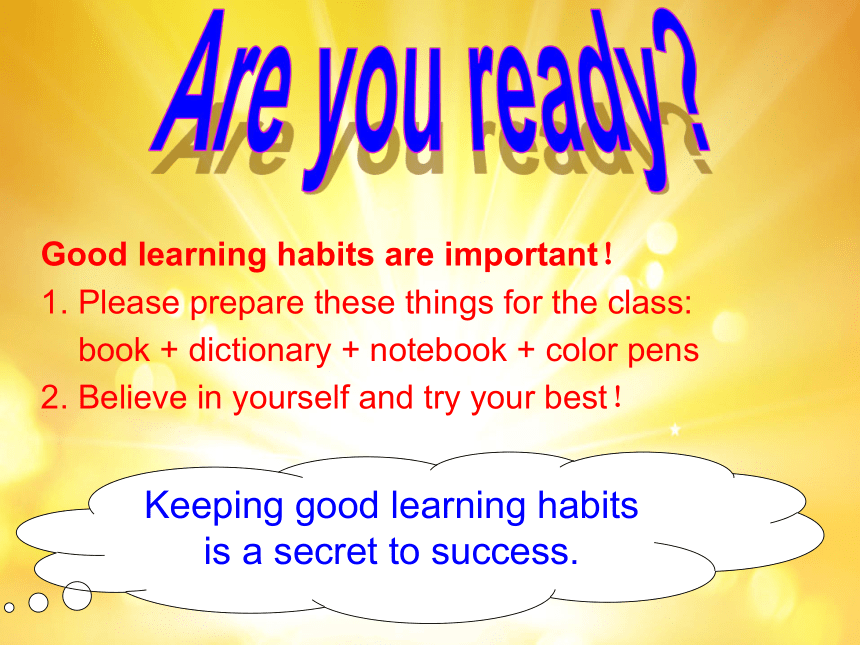 Are you ready?

Good learning habits are important！
1. Please prepare these things for the class: book + dictionary + notebook + color pens
2. Believe in yourself and try your best！

Keeping good learning habits is a secret to success.